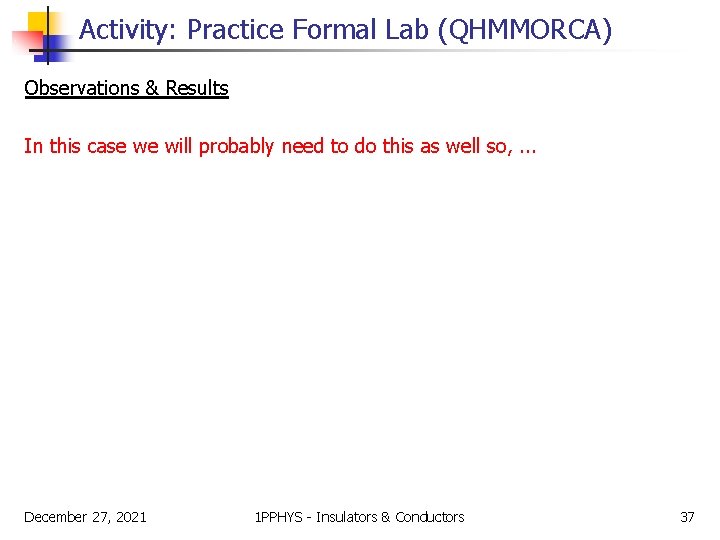 Activity: Practice Formal Lab (QHMMORCA)

Observations & Results

In this case we will probably need to do this as well so, …

December 27, 2021

1PPHYS - Insulators & Conductors

37